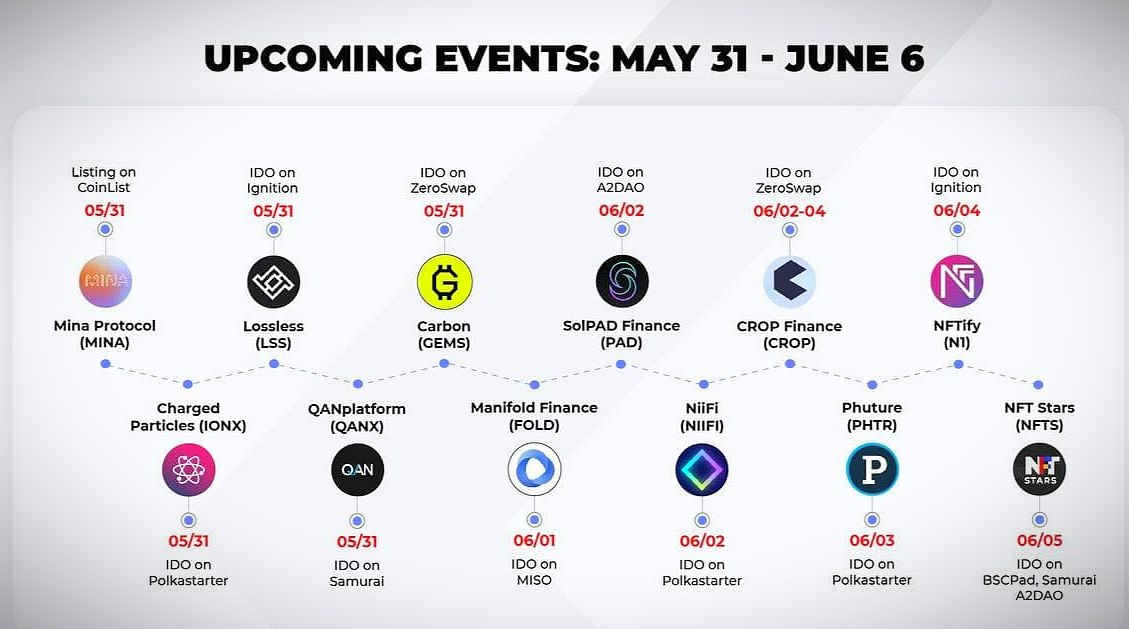 UPCOMING EVENTS: MAY 31 - JUNE 6

Listing on CoinList
05/31
MINA
Mina Protocol (MINA)

IDO on Ignition
05/31
Lossless (LSS)

IDO on ZeroSwap
05/31
Carbon (GEMS)

IDO on A2DAO
06/02
SolPAD Finance (PAD)

IDO on ZeroSwap
06/02-04
CROP Finance (CROP)

IDO on Ignition
06/04
NFTify (N1)

Charged Particles (IONX)
05/31
IDO on Polkastarter

QANplatform (QANX)
QAN
05/31
IDO on Samurai

Manifold Finance (FOLD)
06/01
IDO on MISO

NiiFi (NIIFI)
06/02
IDO on Polkastarter

Phuture (PHTR)
06/03
IDO on Polkastarter

NFT Stars (NFTS)
NFT STARS
06/05
IDO on BSCPad, Samurai A2DAO